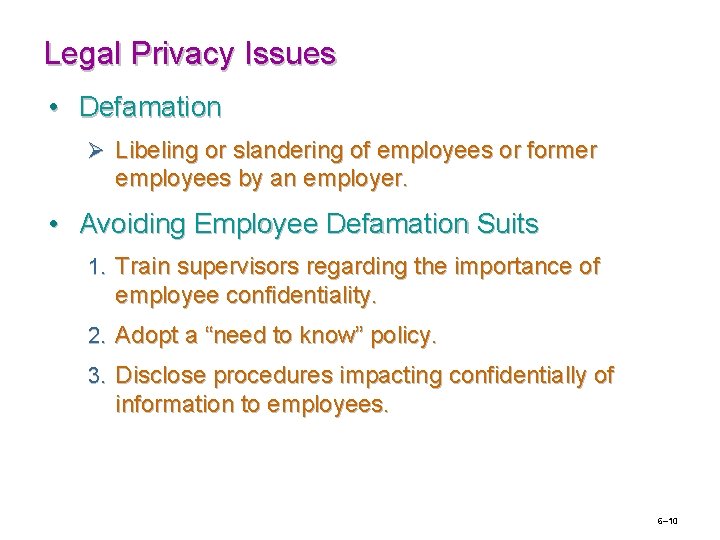 Legal Privacy Issues

• Defamation

➢ Libeling or slandering of employees or former employees by an employer.

• Avoiding Employee Defamation Suits

1. Train supervisors regarding the importance of employee confidentiality.

2. Adopt a “need to know” policy.

3. Disclose procedures impacting confidentially of information to employees.

6–10